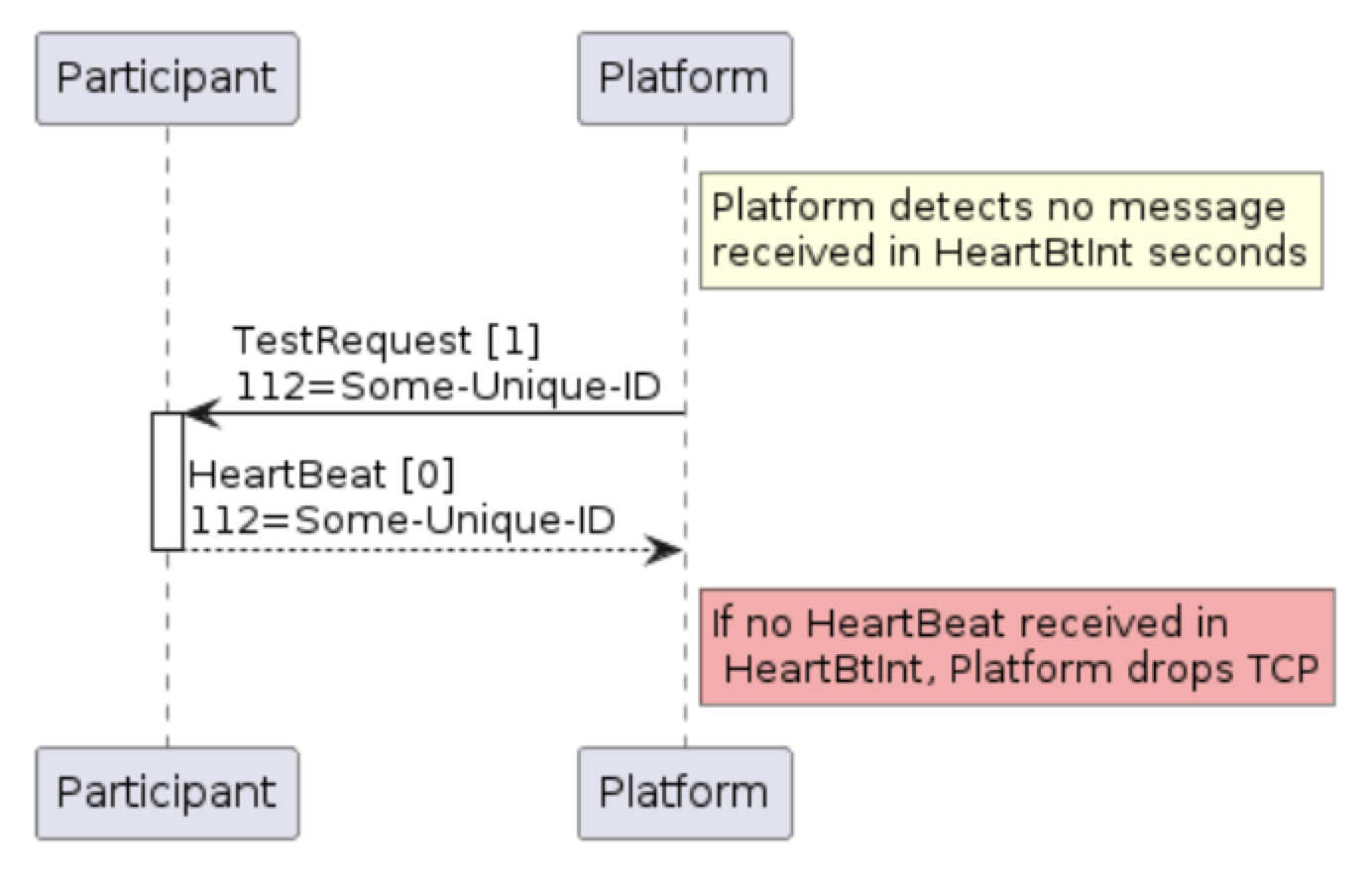 Participant

Platform

Platform detects no message received in HeartBtInt seconds

TestRequest [1]
112=Some-Unique-ID

HeartBeat [0]
112=Some-Unique-ID

If no HeartBeat received in HeartBtInt, Platform drops TCP

Participant

Platform